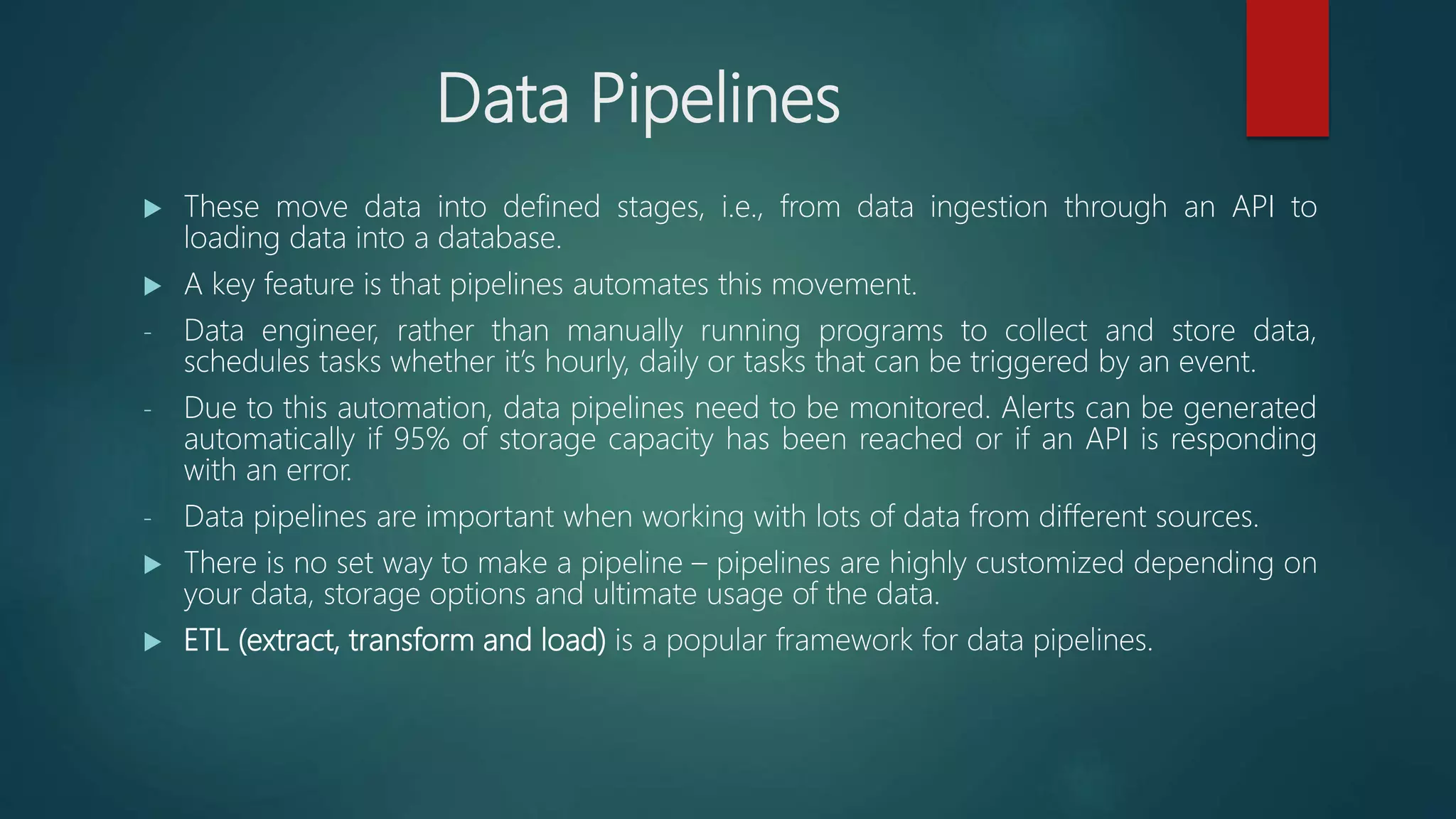 Data Pipelines

▶ These move data into defined stages, i.e., from data ingestion through an API to loading data into a database.

▶ A key feature is that pipelines automates this movement.

- Data engineer, rather than manually running programs to collect and store data, schedules tasks whether it's hourly, daily or tasks that can be triggered by an event.

- Due to this automation, data pipelines need to be monitored. Alerts can be generated automatically if 95% of storage capacity has been reached or if an API is responding with an error.

- Data pipelines are important when working with lots of data from different sources.

▶ There is no set way to make a pipeline – pipelines are highly customized depending on your data, storage options and ultimate usage of the data.

▶ ETL (extract, transform and load) is a popular framework for data pipelines.